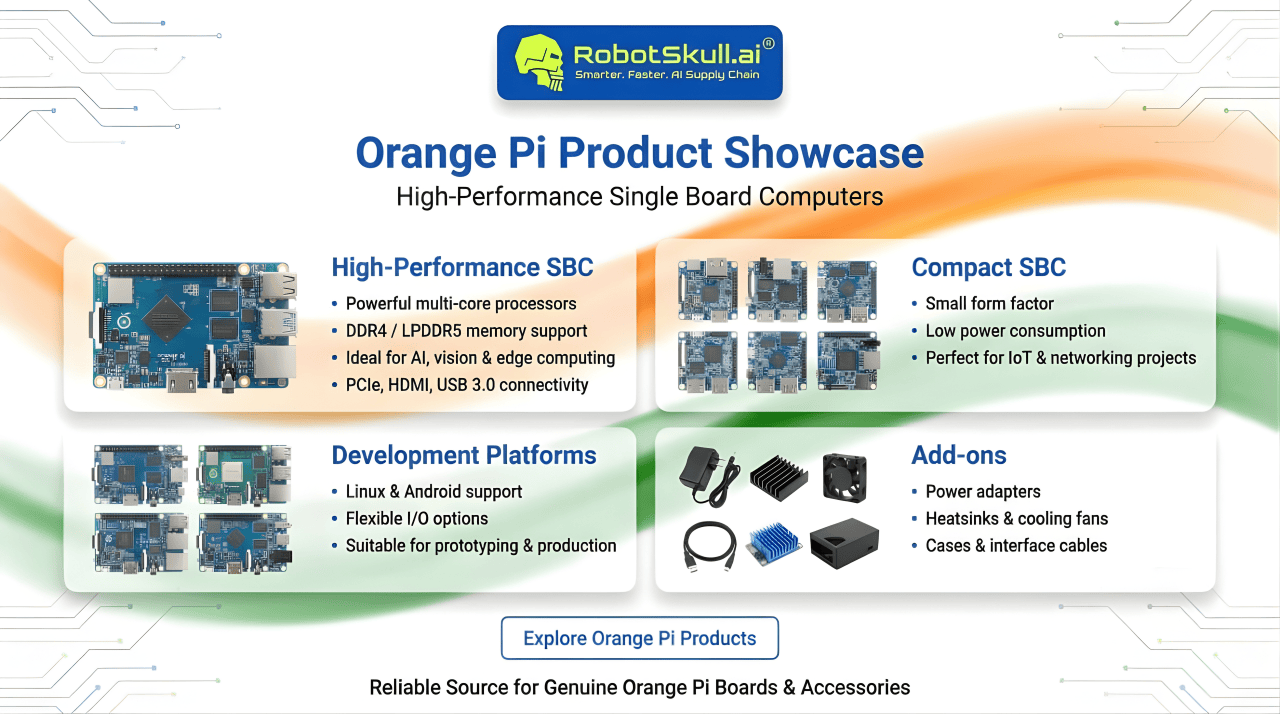 RobotSkull.ai®
Smarter. Faster. AI Supply Chain

Orange Pi Product Showcase
High-Performance Single Board Computers

High-Performance SBC
• Powerful multi-core processors
• DDR4 / LPDDR5 memory support
• Ideal for AI, vision & edge computing
• PCIe, HDMI, USB 3.0 connectivity

Compact SBC
• Small form factor
• Low power consumption
• Perfect for IoT & networking projects

Development Platforms
• Linux & Android support
• Flexible I/O options
• Suitable for prototyping & production

Add-ons
• Power adapters
• Heatsinks & cooling fans
• Cases & interface cables

Explore Orange Pi Products

Reliable Source for Genuine Orange Pi Boards & Accessories